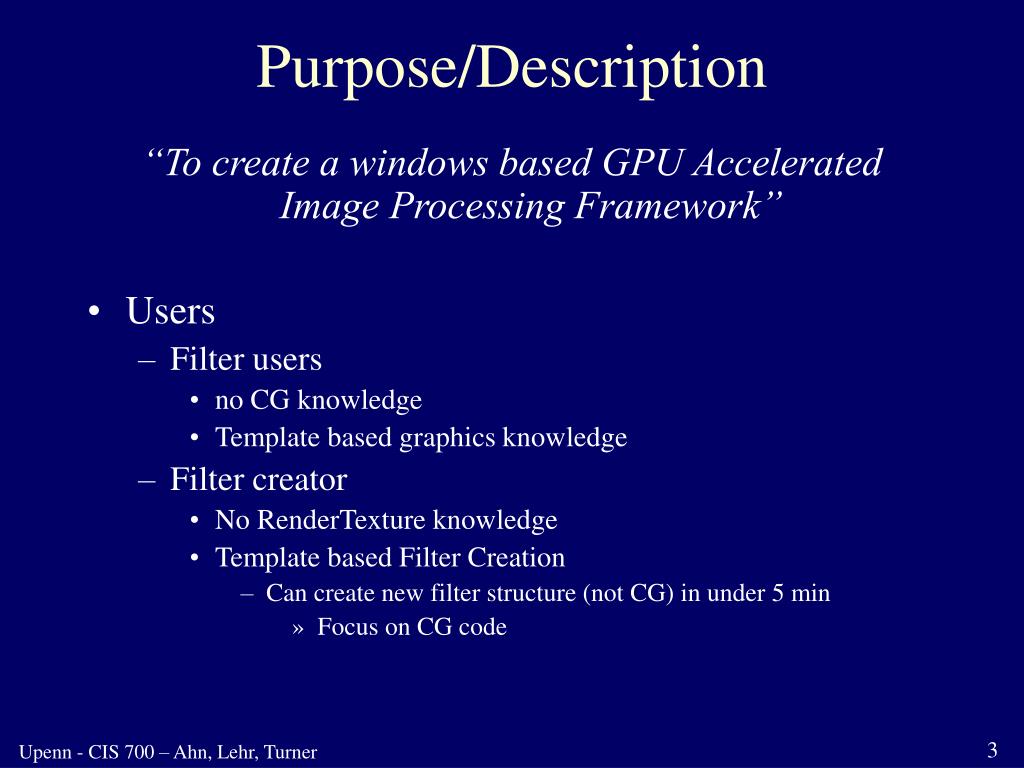 Purpose/Description

“To create a windows based GPU Accelerated Image Processing Framework”

• Users
– Filter users
• no CG knowledge
• Template based graphics knowledge
– Filter creator
• No RenderTexture knowledge
• Template based Filter Creation
– Can create new filter structure (not CG) in under 5 min
» Focus on CG code

Upenn - CIS 700 – Ahn, Lehr, Turner

3